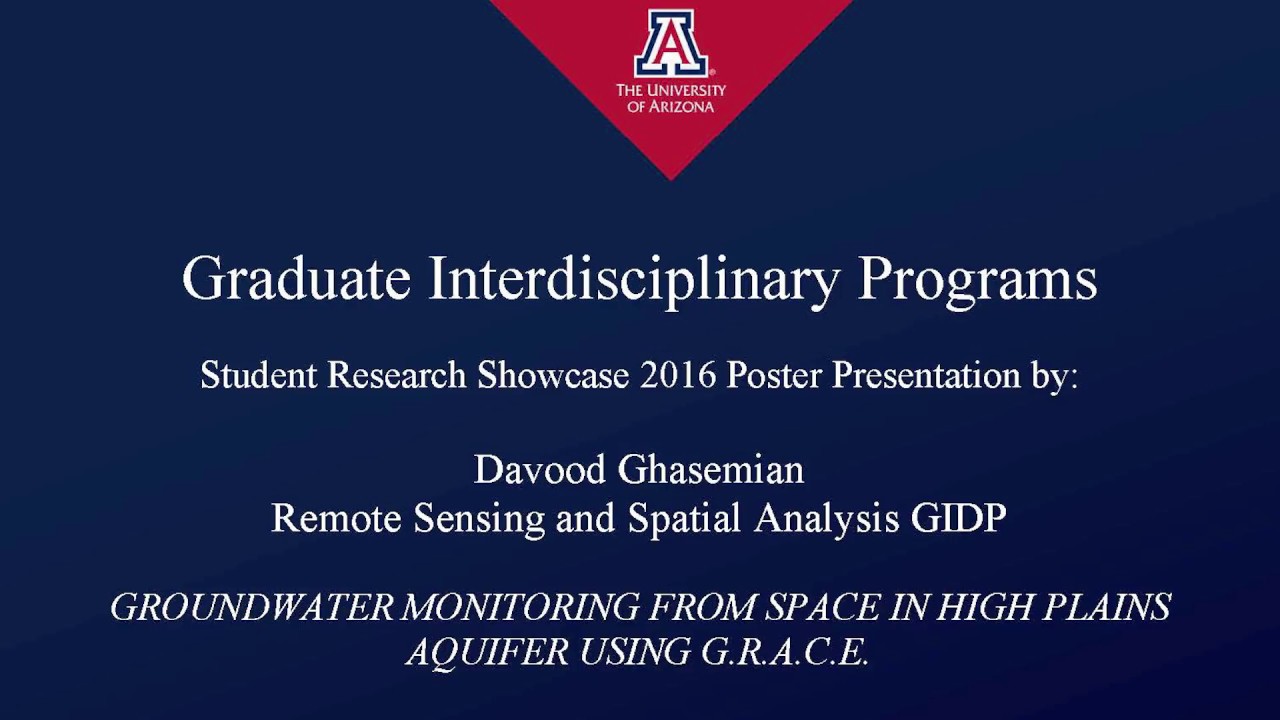 A
THE UNIVERSITY OF ARIZONA

Graduate Interdisciplinary Programs

Student Research Showcase 2016 Poster Presentation by:

Davood Ghasemian
Remote Sensing and Spatial Analysis GIDP

GROUNDWATER MONITORING FROM SPACE IN HIGH PLAINS AQUIFER USING G.R.A.C.E.